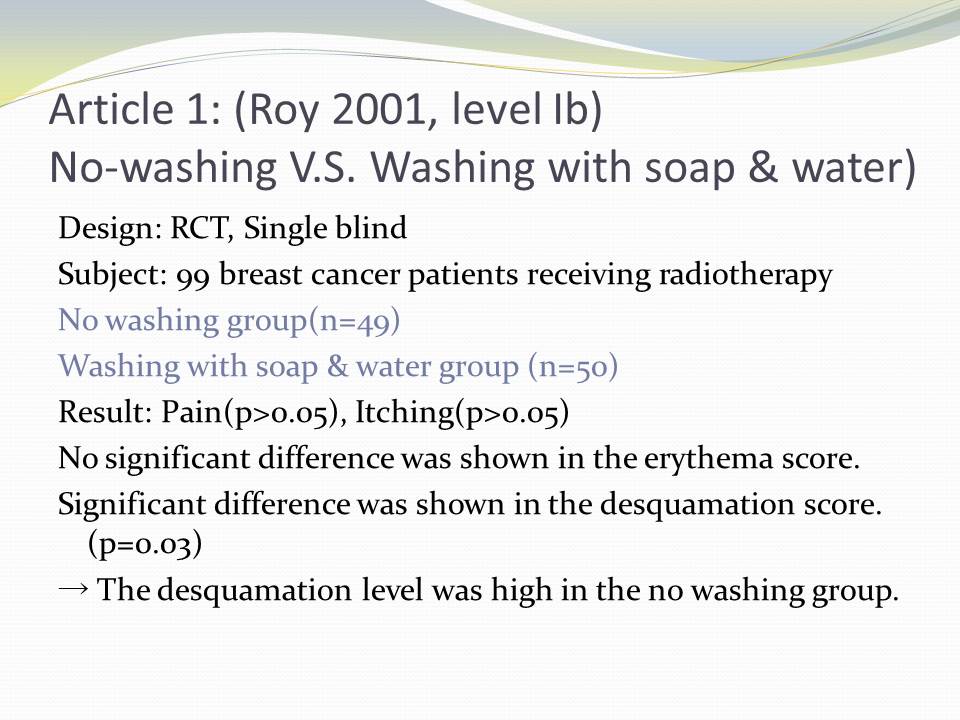 Article 1: (Roy 2001, level Ib)
No-washing V.S. Washing with soap & water)

Design: RCT, Single blind

Subject: 99 breast cancer patients receiving radiotherapy

No washing group(n=49)

Washing with soap & water group (n=50)

Result: Pain(p>0.05), Itching(p>0.05)

No significant difference was shown in the erythema score.

Significant difference was shown in the desquamation score. (p=0.03)

→ The desquamation level was high in the no washing group.